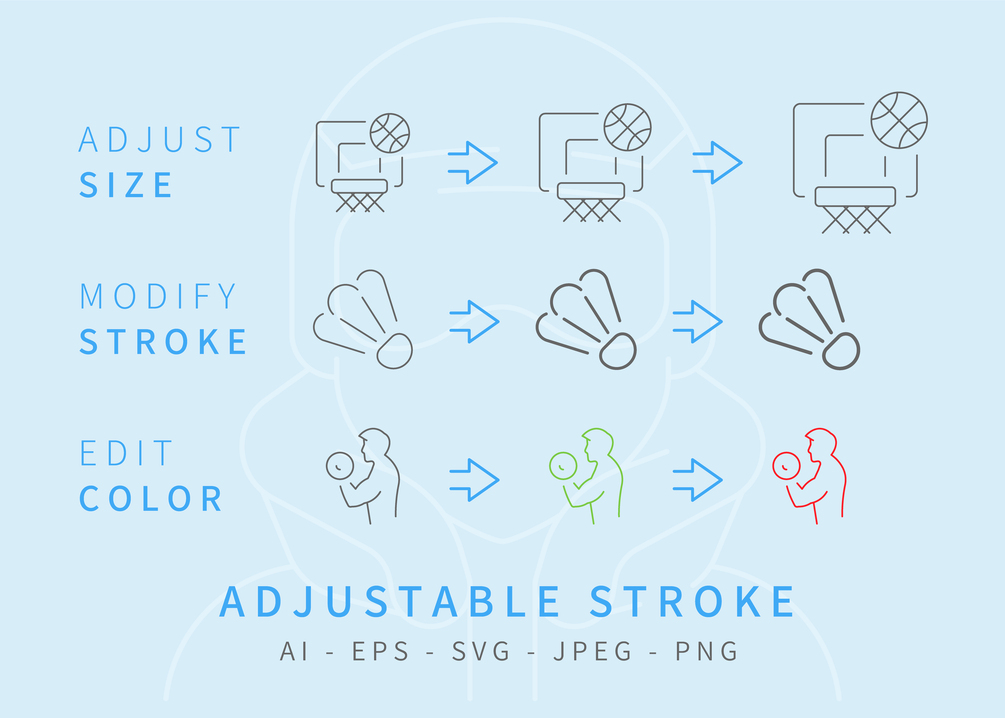 ADJUST
SIZE

MODIFY
STROKE

EDIT
COLOR

ADJUSTABLE STROKE
AI - EPS - SVG - JPEG - PNG